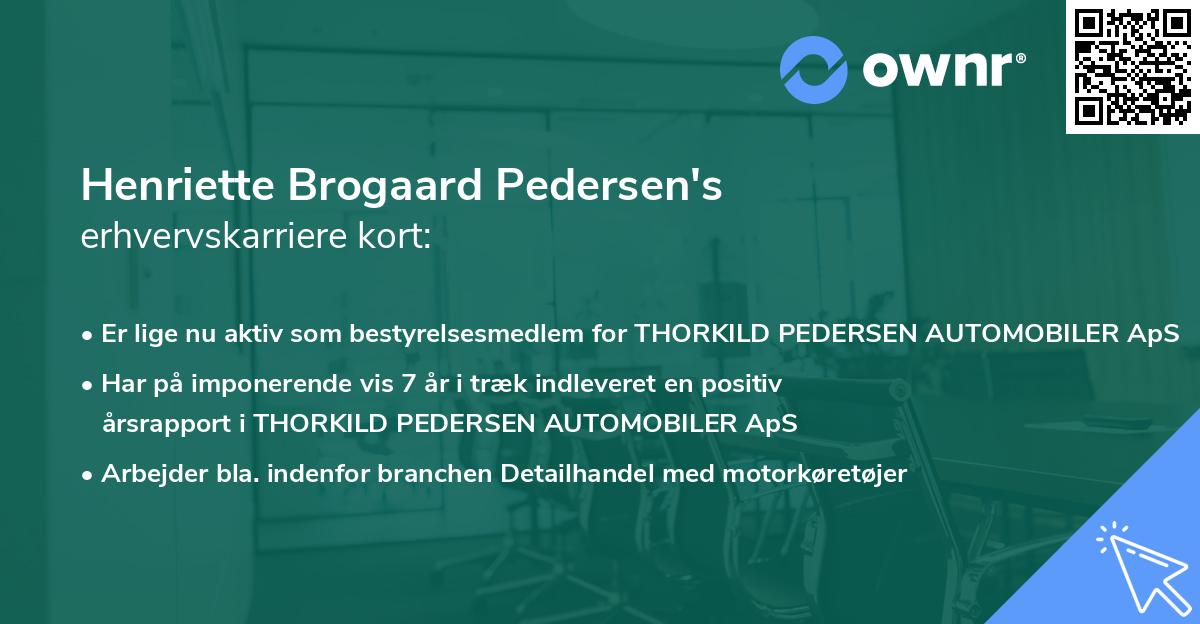 ownr®

Henriette Brogaard Pedersen's
erhvervskarriere kort:

• Er lige nu aktiv som bestyrelsesmedlem for THORKILD PEDERSEN AUTOMOBILER ApS
• Har på imponerende vis 7 år i træk indleveret en positiv årsrapport i THORKILD PEDERSEN AUTOMOBILER ApS
• Arbejder bla. indenfor branchen Detailhandel med motorkøretøjer